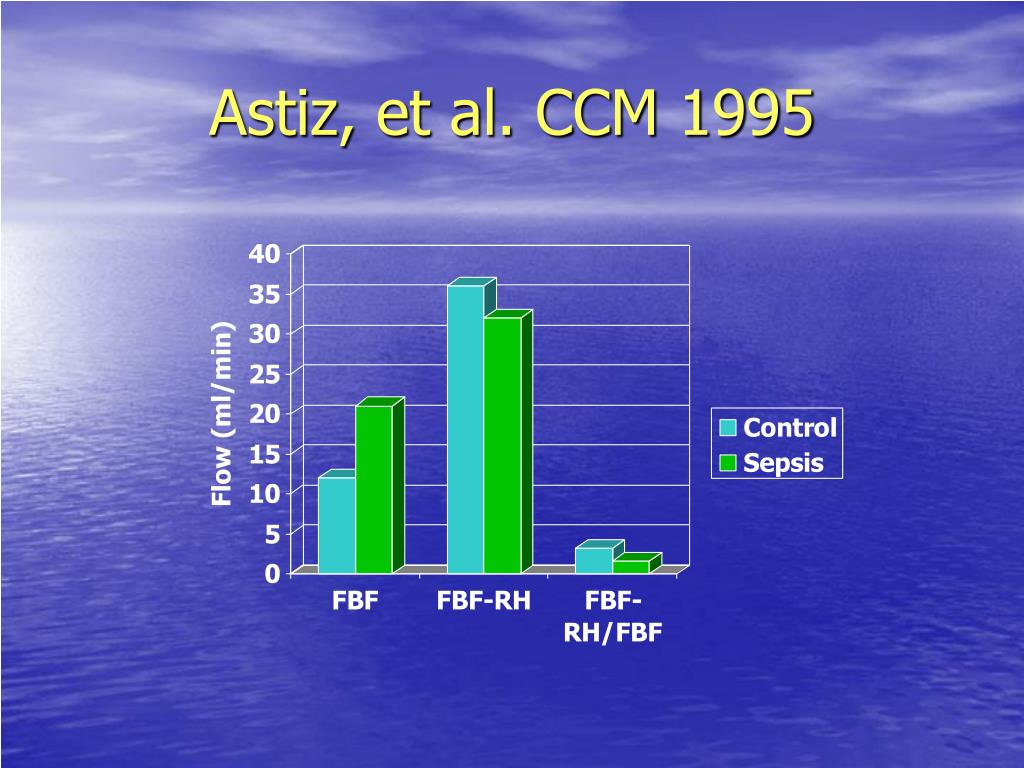 Astiz, et al. CCM 1995

Flow (ml/min)

40
35
30
25
20
15
10
5
0

FBF
FBF-RH
FBF-RH/FBF

Control
Sepsis